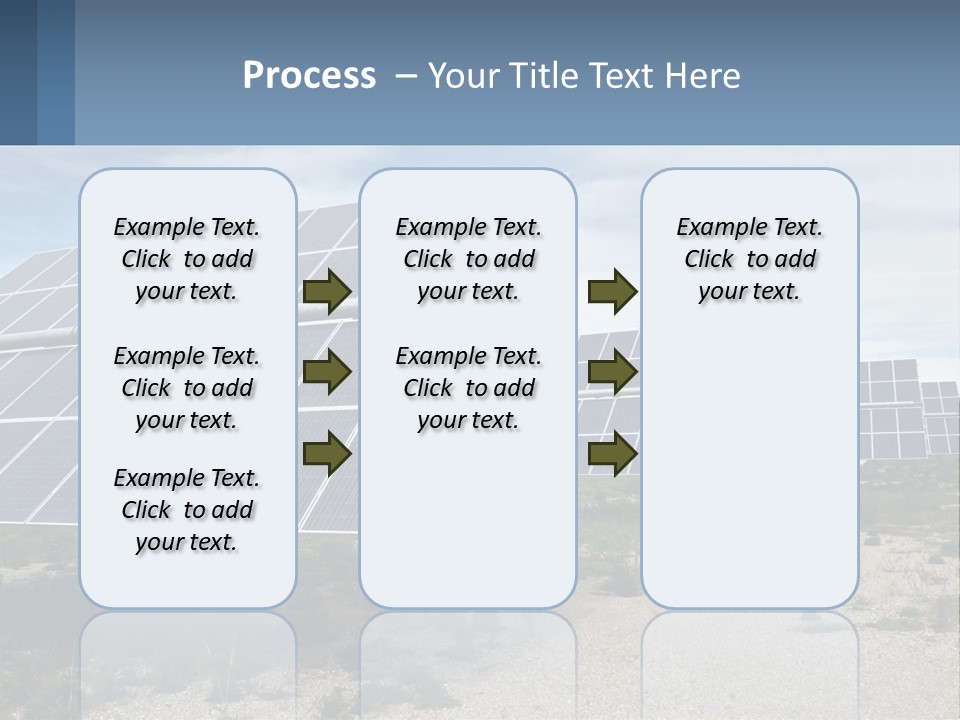 Process – Your Title Text Here

Example Text. Click to add your text.

Example Text. Click to add your text.

Example Text. Click to add your text.

Example Text. Click to add your text.

Example Text. Click to add your text.

Example Text. Click to add your text.